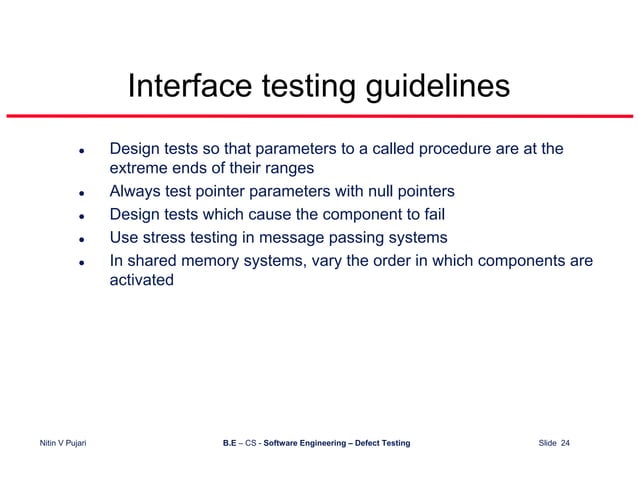 Interface testing guidelines

- Design tests so that parameters to a called procedure are at the extreme ends of their ranges
- Always test pointer parameters with null pointers
- Design tests which cause the component to fail
- Use stress testing in message passing systems
- In shared memory systems, vary the order in which components are activated

Nitin V Pujari

B.E – CS - Software Engineering – Defect Testing

Slide 24